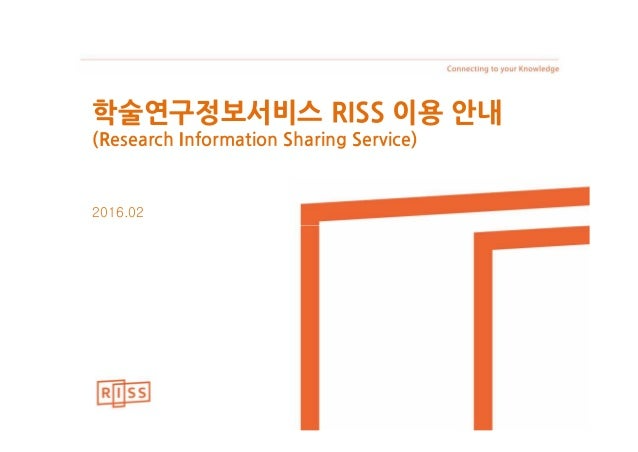 Connecting to your Knowledge

학술연구정보서비스 RISS 이용 안내
(Research Information Sharing Service)

2016.02

RISS